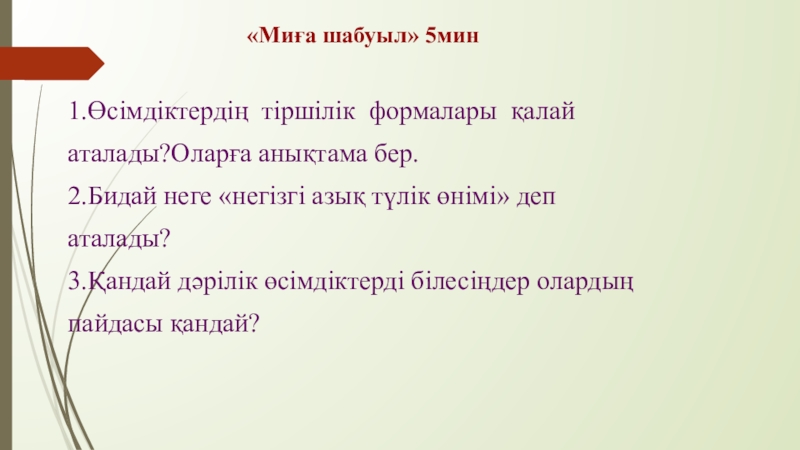 «Миға шабуыл» 5мин

1.Өсімдіктердің тіршілік формалары қалай аталады?Оларға анықтама бер.
2.Бидай неге «негізгі азық түлік өнімі» деп аталады?
3.Қандай дәрілік өсімдіктерді білесіңдер олардың пайдасы қандай?